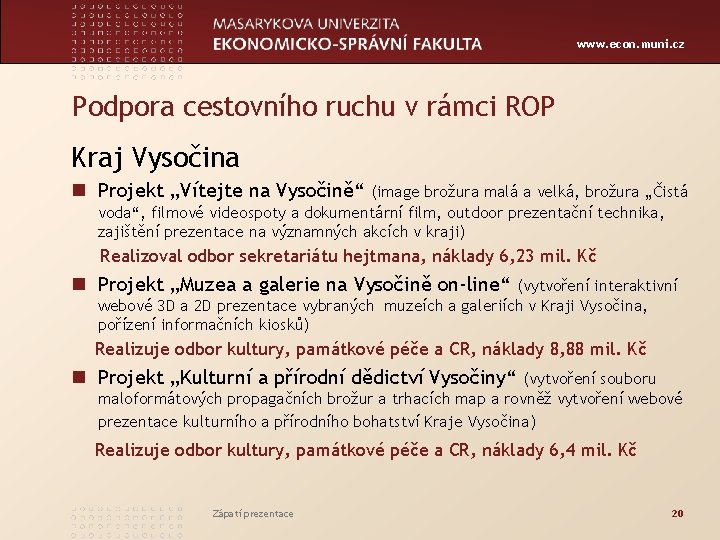 MASARYKOVA UNIVERZITA
EKONOMICKO-SPRÁVNÍ FAKULTA

www.econ.muni.cz

Podpora cestovního ruchu v rámci ROP

Kraj Vysočina

Projekt „Vítejte na Vysočině“ (image brožura malá a velká, brožura „Čistá voda“, filmové videospoty a dokumentární film, outdoor prezentační technika, zajištění prezentace na významných akcích v kraji)

Realizoval odbor sekretariátu hejtmana, náklady 6,23 mil. Kč

Projekt „Muzea a galerie na Vysočině on-line“ (vytvoření interaktivní webové 3D a 2D prezentace vybraných muzeích a galeriích v Kraji Vysočina, pořízení informačních kiosků)

Realizuje odbor kultury, památkové péče a CR, náklady 8,88 mil. Kč

Projekt „Kulturní a přírodní dědictví Vysočiny“ (vytvoření souboru maloformátových propagačních brožur a trhacích map a rovněž vytvoření webové prezentace kulturního a přírodního bohatství Kraje Vysočina)

Realizuje odbor kultury, památkové péče a CR, náklady 6,4 mil. Kč

Zápatí prezentace

20